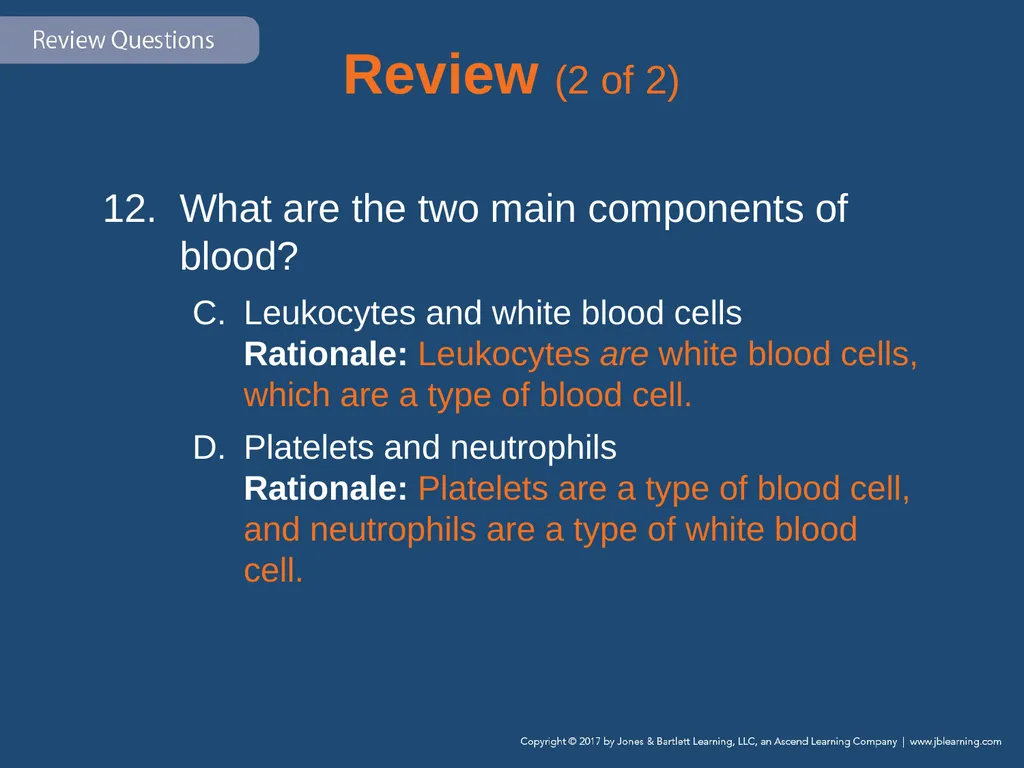 Review Questions

Review (2 of 2)

12. What are the two main components of blood?

C. Leukocytes and white blood cells
Rationale: Leukocytes are white blood cells, which are a type of blood cell.

D. Platelets and neutrophils
Rationale: Platelets are a type of blood cell, and neutrophils are a type of white blood cell.

Copyright © 2017 by Jones & Bartlett Learning, LLC, an Ascend Learning Company | www.jblearning.com